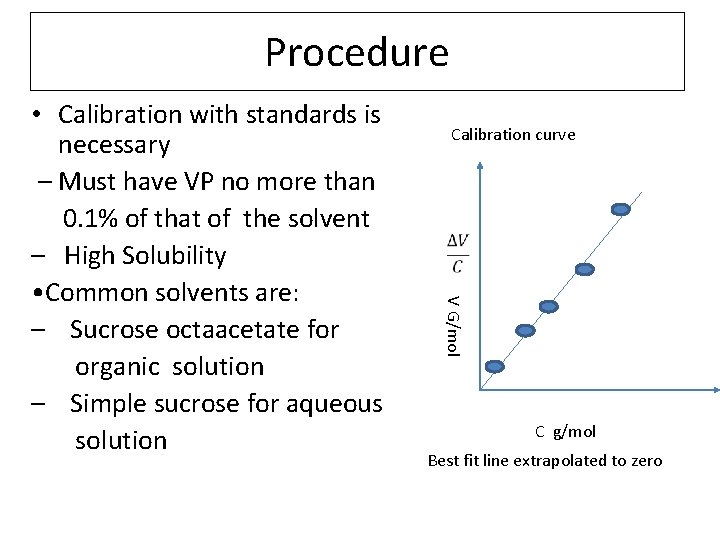 Procedure

• Calibration with standards is necessary

– Must have VP no more than 0.1% of that of the solvent

– High Solubility

•Common solvents are:

– Sucrose octaacetate for organic solution

– Simple sucrose for aqueous solution

Calibration curve

$\frac{\Delta V}{C}$

V G/mol

C g/mol

Best fit line extrapolated to zero